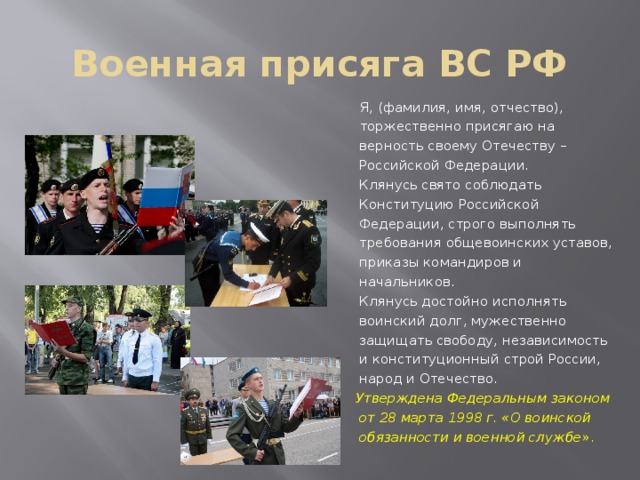 Военная присяга ВС РФ

Я, (фамилия, имя, отчество), торжественно присягаю на верность своему Отечеству – Российской Федерации.
Клянусь свято соблюдать Конституцию Российской Федерации, строго выполнять требования общевоинских уставов, приказы командиров и начальников.
Клянусь достойно исполнять воинский долг, мужественно защищать свободу, независимость и конституционный строй России, народ и Отечество.

Утверждена Федеральным законом от 28 марта 1998 г. «О воинской обязанности и военной службе».